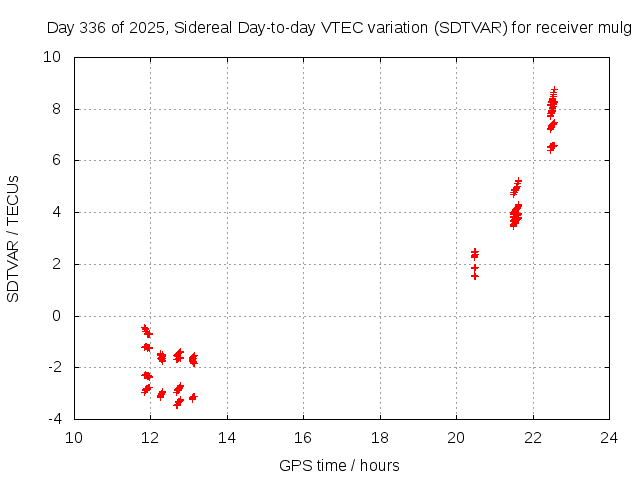 Day 336 of 2025, Sidereal Day-to-day VTEC variation (SDTVAR) for receiver mulg

SDTVAR / TECUs

10
8
6
4
2
0
-2
-4

10 12 14 16 18 20 22 24

GPS time / hours